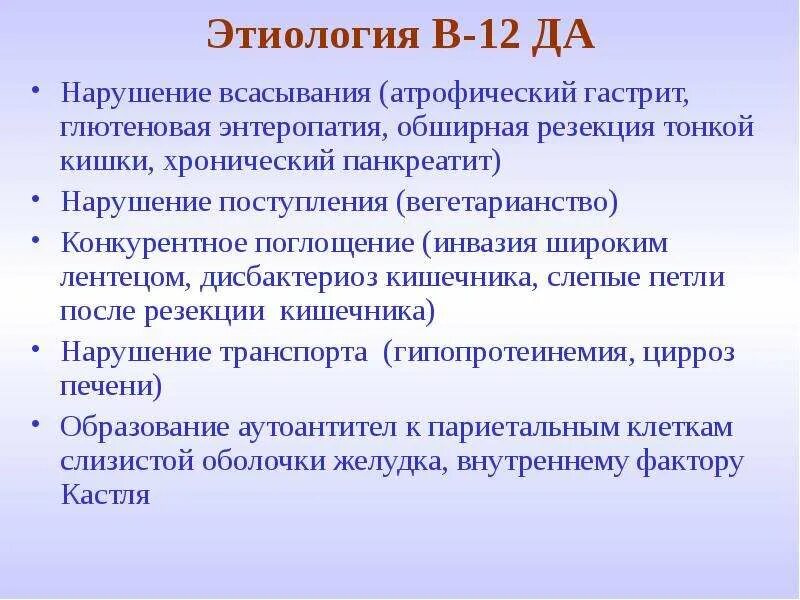 Этиология В-12 ДА

• Нарушение всасывания (атрофический гастрит, глютеновая энтеропатия, обширная резекция тонкой кишки, хронический панкреатит)
• Нарушение поступления (вегетарианство)
• Конкурентное поглощение (инвазия широким лентецом, дисбактериоз кишечника, слепые петли после резекции кишечника)
• Нарушение транспорта (гипопротеинемия, цирроз печени)
• Образование аутоантител к париетальным клеткам слизистой оболочки желудка, внутреннему фактору Кастля